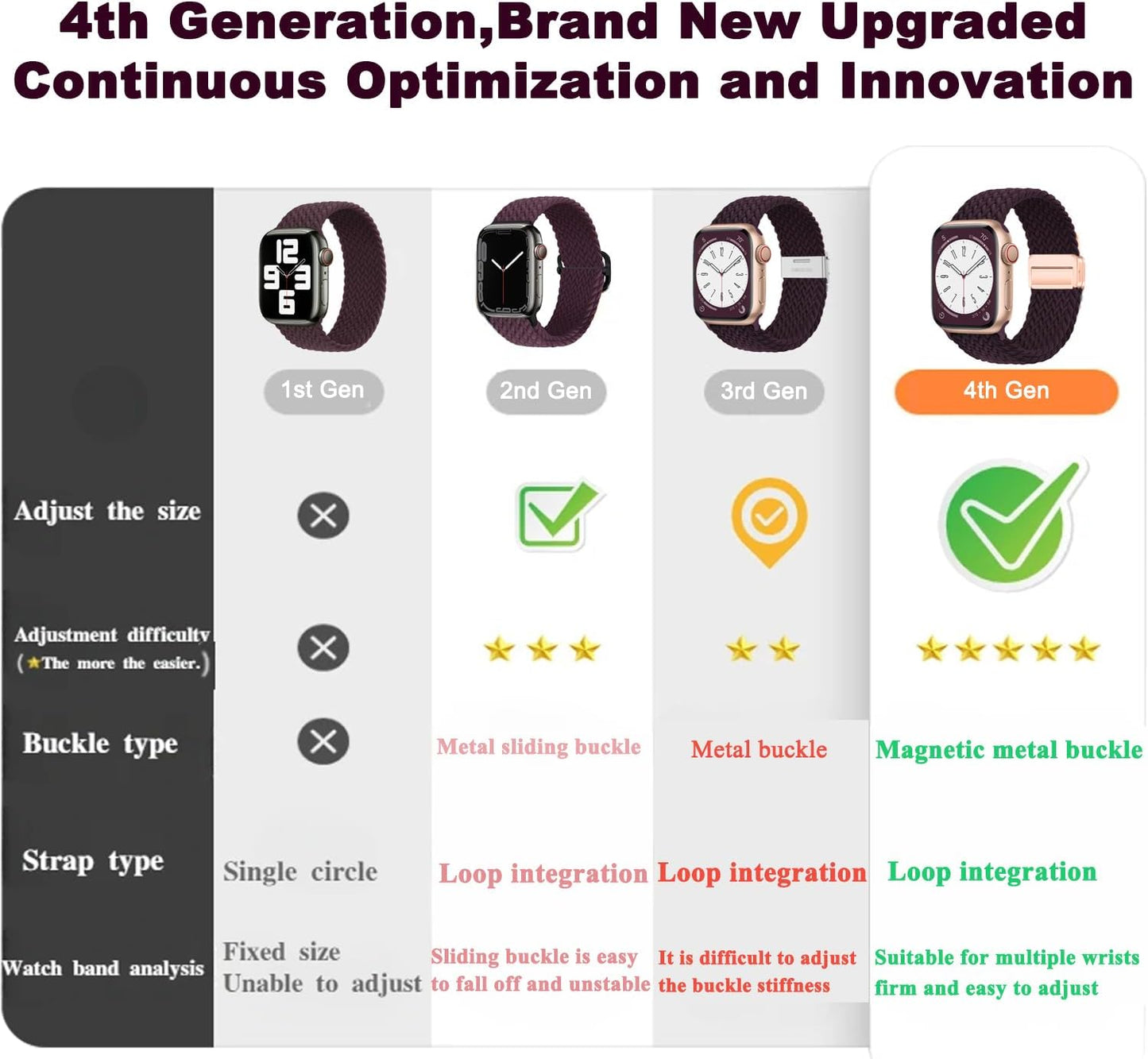 4th Generation,Brand New Upgraded
Continuous Optimization and Innovation

| | 1st Gen | 2nd Gen | 3rd Gen | 4th Gen |
|---|---|---|---|---|
| Adjust the size | | | | |
| Adjustment difficulty (★The more the easier.) | | ★★★ | ★★ | ★★★★★ |
| Buckle type | | Metal sliding buckle | Metal buckle | Magnetic metal buckle |
| Strap type | Single circle | Loop integration | Loop integration | Loop integration |
| Watch band analysis | Fixed size Unable to adjust | Sliding buckle is easy to fall off and unstable | It is difficult to adjust the buckle stiffness | Suitable for multiple wrists firm and easy to adjust |